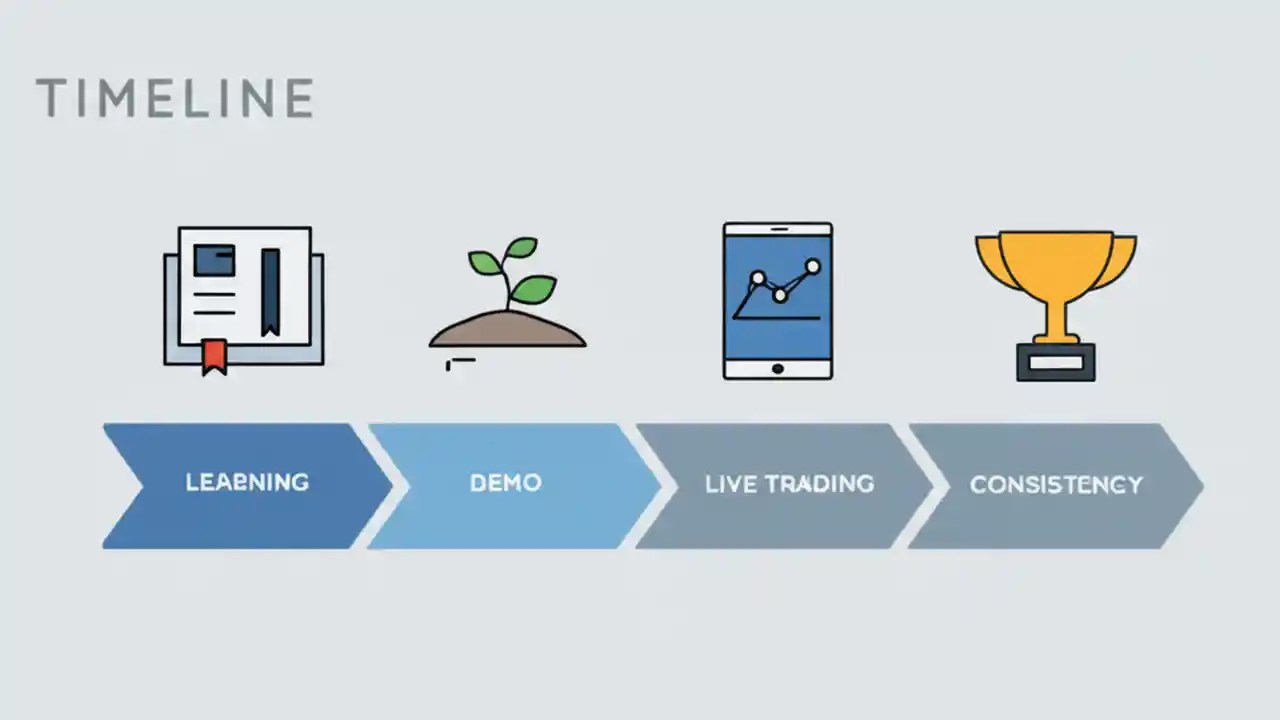 TIMELINE

LEARNING

DEMO

LIVE TRADING

CONSISTENCY